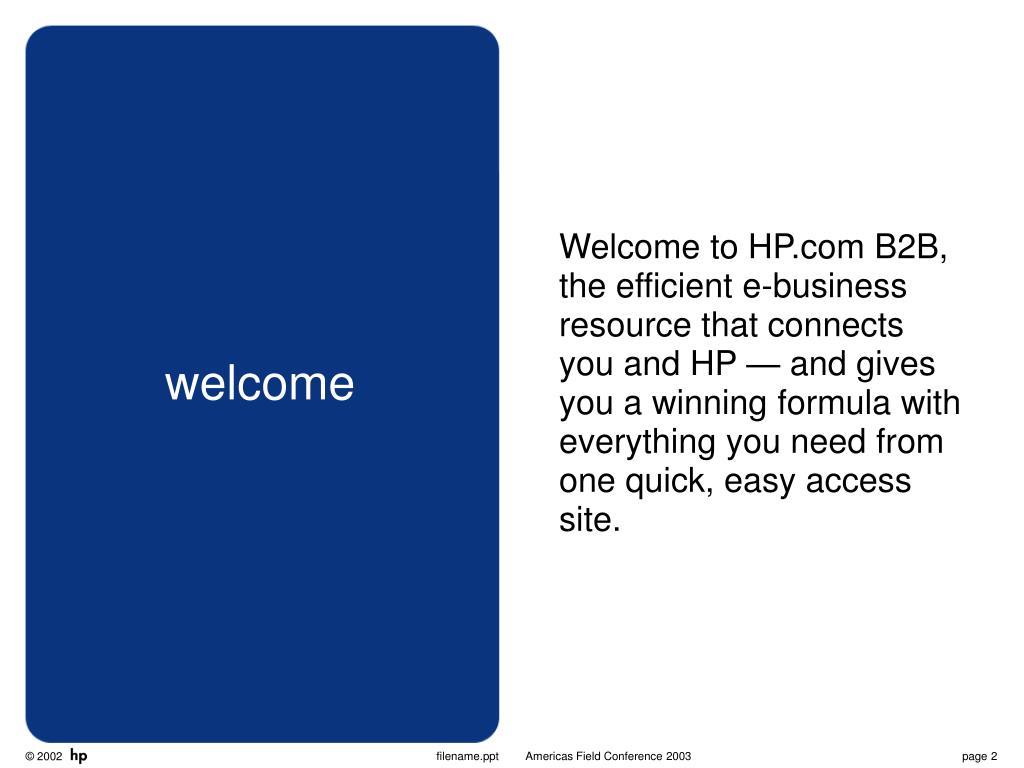 welcome

Welcome to HP.com B2B, the efficient e-business resource that connects you and HP — and gives you a winning formula with everything you need from one quick, easy access site.

© 2002 hp filename.ppt Americas Field Conference 2003 page 2